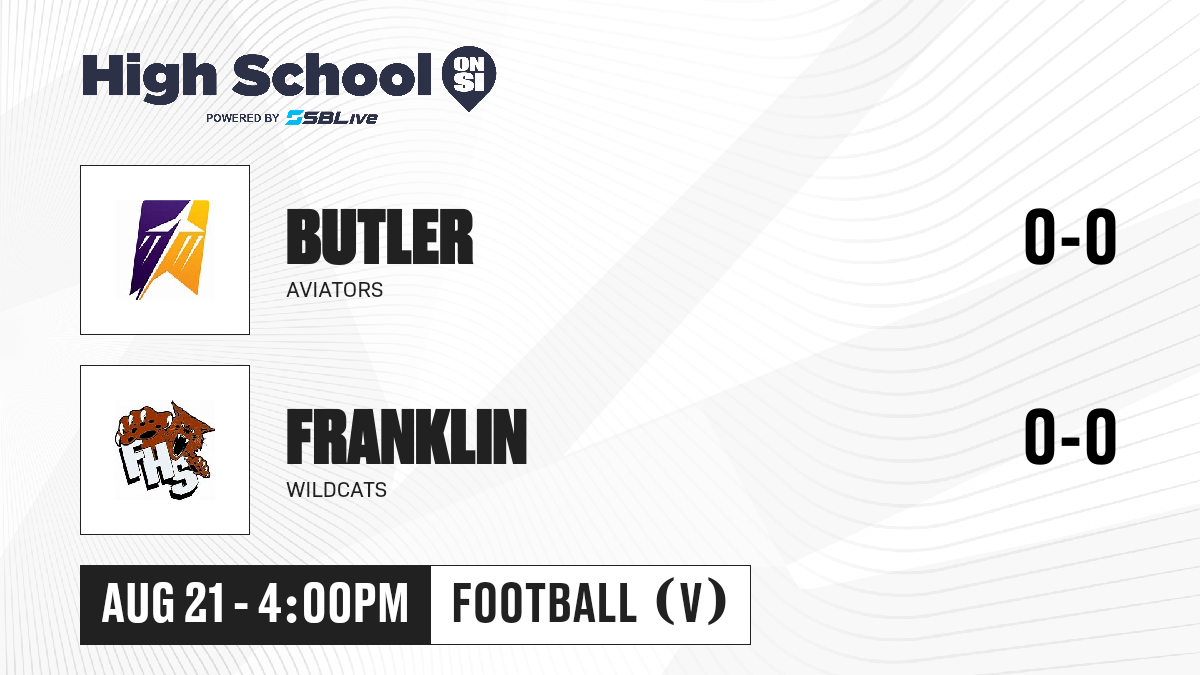 High School ON SI
POWERED BY SBLive

BUTLER
AVIATORS
0-0

FHS
FRANKLIN
WILDCATS
0-0

AUG 21 - 4:00PM
FOOTBALL (V)